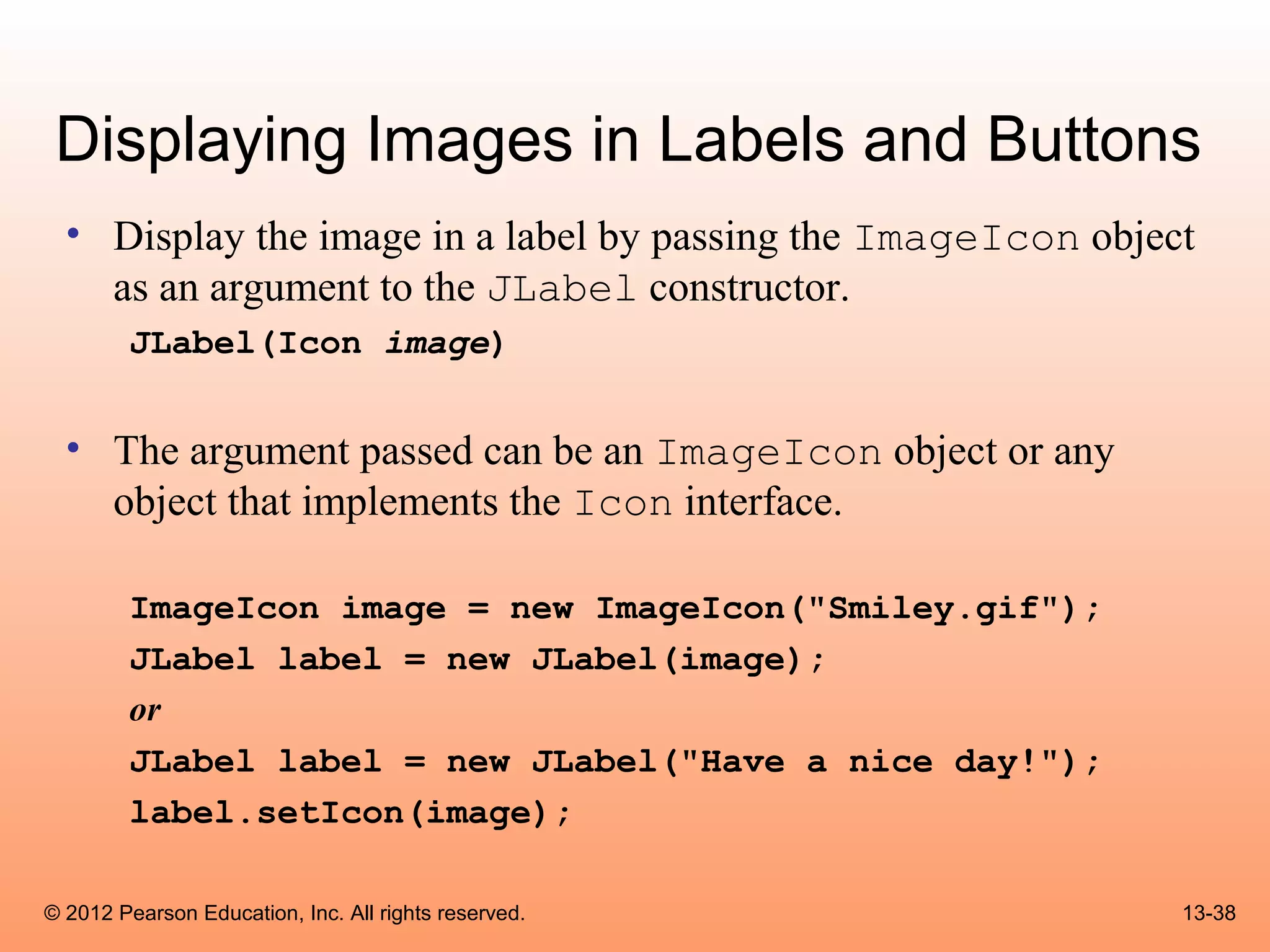 Displaying Images in Labels and Buttons

• Display the image in a label by passing the ImageIcon object as an argument to the JLabel constructor.

JLabel(Icon image)

• The argument passed can be an ImageIcon object or any object that implements the Icon interface.

ImageIcon image = new ImageIcon("Smiley.gif");
JLabel label = new JLabel(image);
or
JLabel label = new JLabel("Have a nice day!");
label.setIcon(image);

© 2012 Pearson Education, Inc. All rights reserved.

13-38